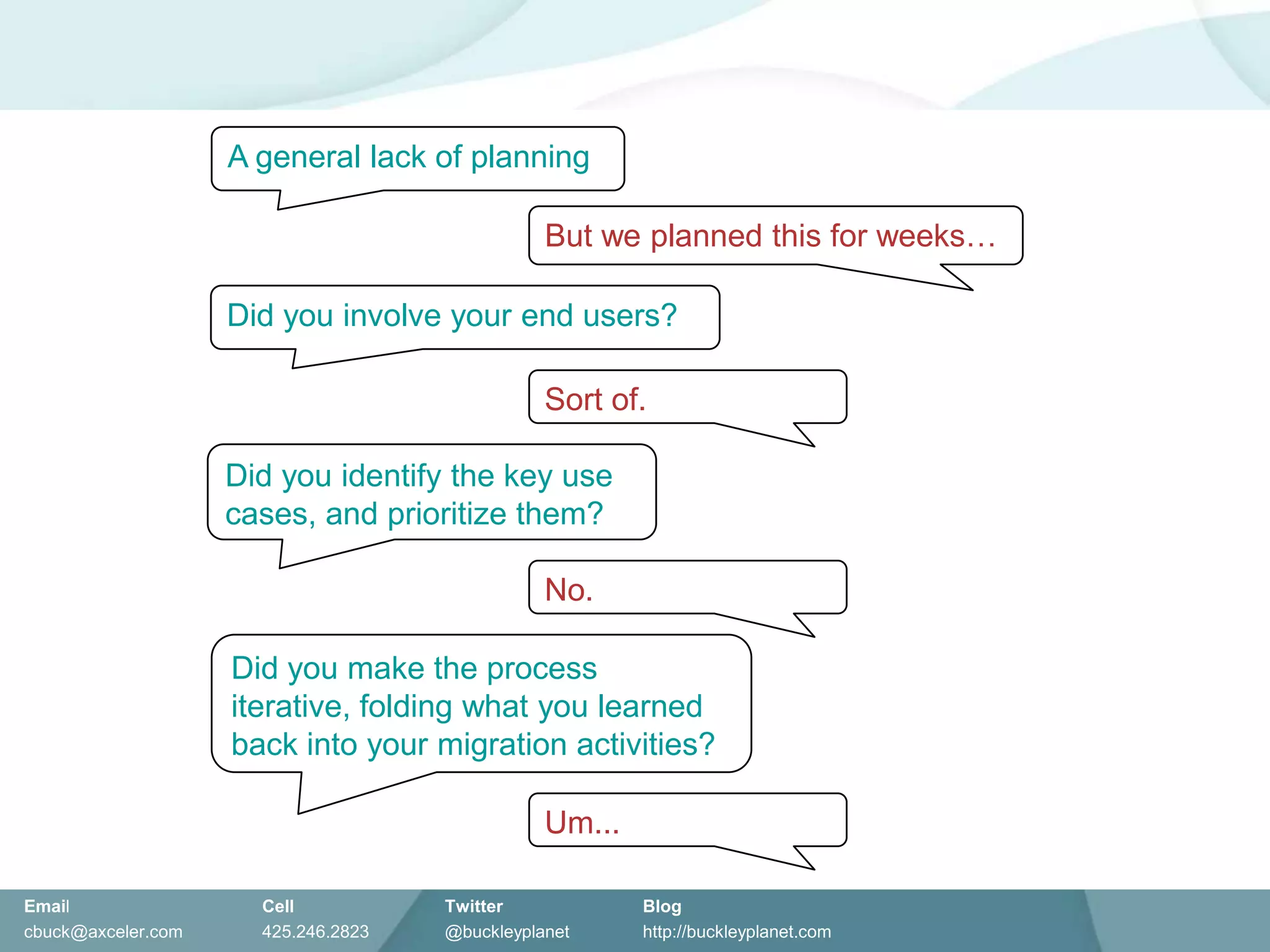 A general lack of planning

But we planned this for weeks…

Did you involve your end users?

Sort of.

Did you identify the key use cases, and prioritize them?

No.

Did you make the process iterative, folding what you learned back into your migration activities?

Um...

Email
cbuck@axceler.com

Cell
425.246.2823

Twitter
@buckleyplanet

Blog
http://buckleyplanet.com